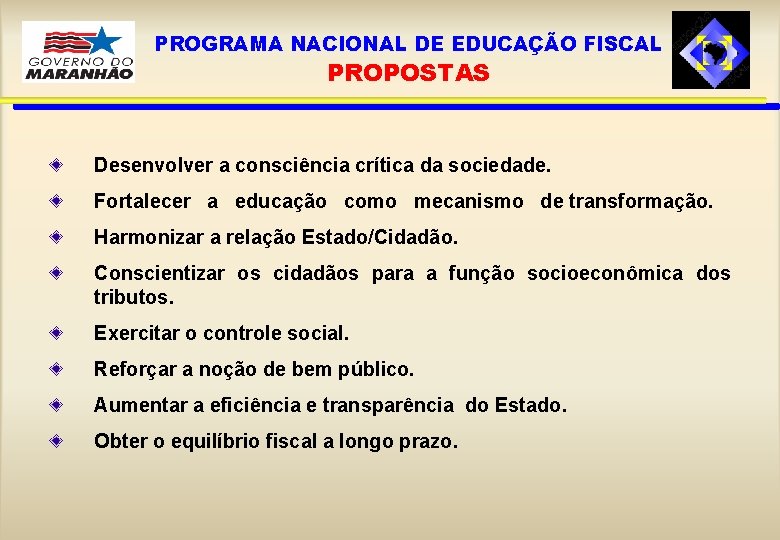 GOVERNO DO MARANHÃO

PROGRAMA NACIONAL DE EDUCAÇÃO FISCAL
PROPOSTAS

Desenvolver a consciência crítica da sociedade.

Fortalecer a educação como mecanismo de transformação.

Harmonizar a relação Estado/Cidadão.

Conscientizar os cidadãos para a função socioeconômica dos tributos.

Exercitar o controle social.

Reforçar a noção de bem público.

Aumentar a eficiência e transparência do Estado.

Obter o equilíbrio fiscal a longo prazo.